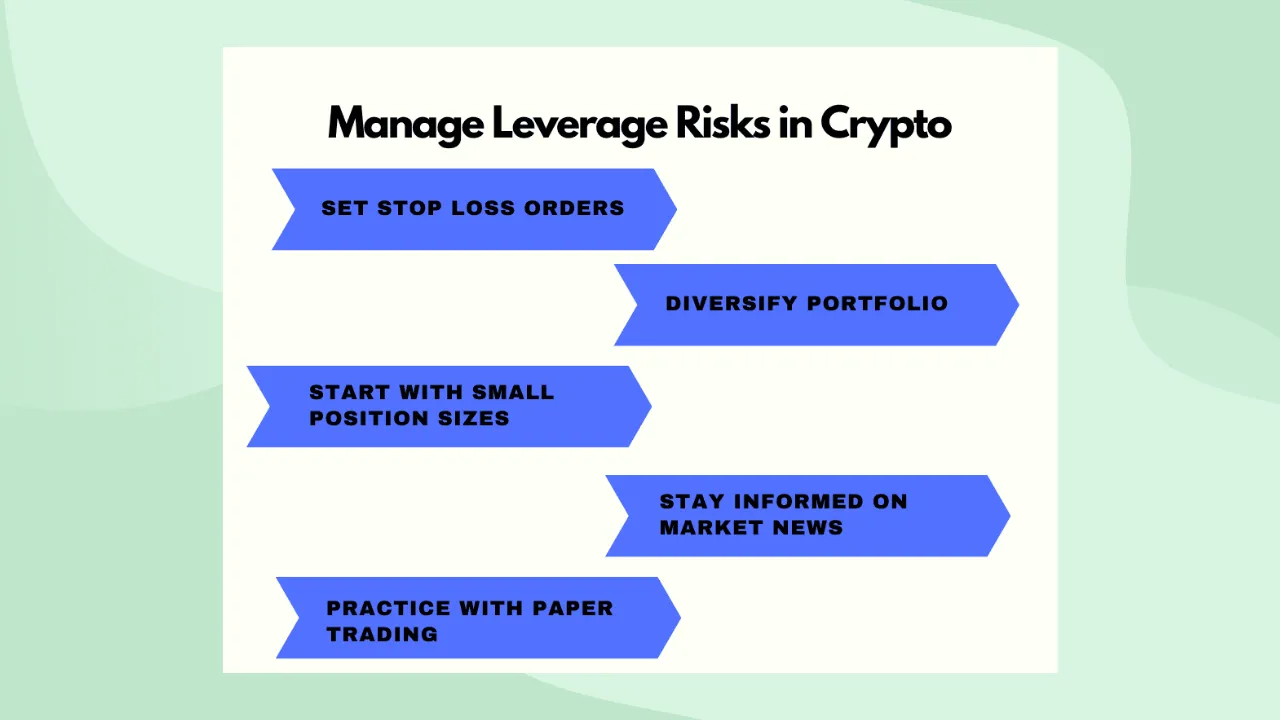 Manage Leverage Risks in Crypto

SET STOP LOSS ORDERS

DIVERSIFY PORTFOLIO

START WITH SMALL POSITION SIZES

STAY INFORMED ON MARKET NEWS

PRACTICE WITH PAPER TRADING